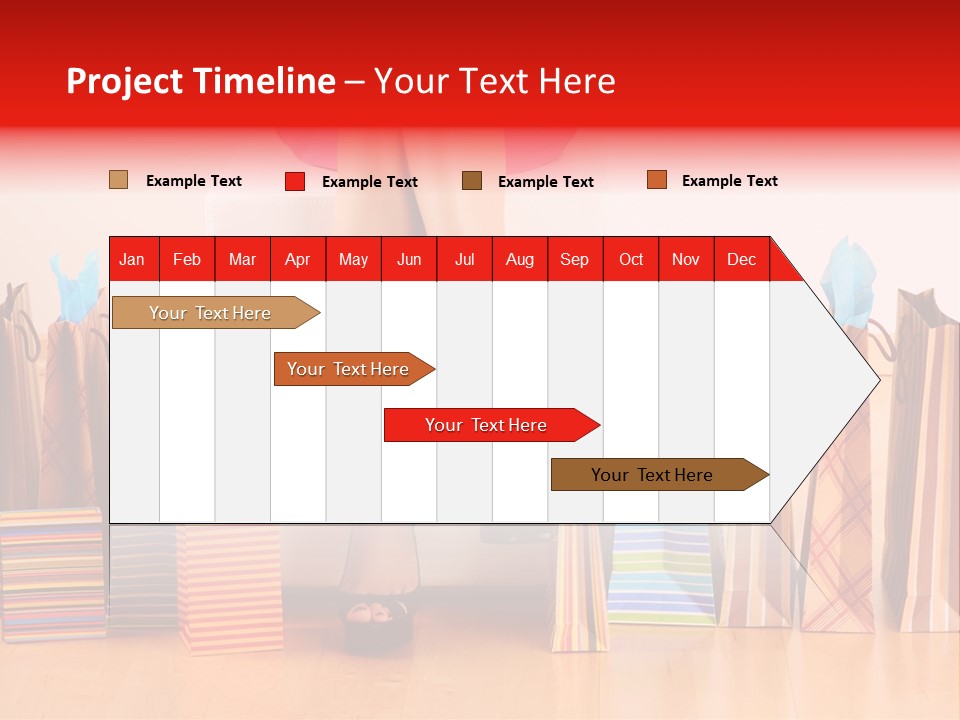 Project Timeline – Your Text Here

Example Text Example Text Example Text Example Text

| Jan | Feb | Mar | Apr | May | Jun | Jul | Aug | Sep | Oct | Nov | Dec |
|---|---|---|---|---|---|---|---|---|---|---|---|

Your Text Here

Your Text Here

Your Text Here

Your Text Here